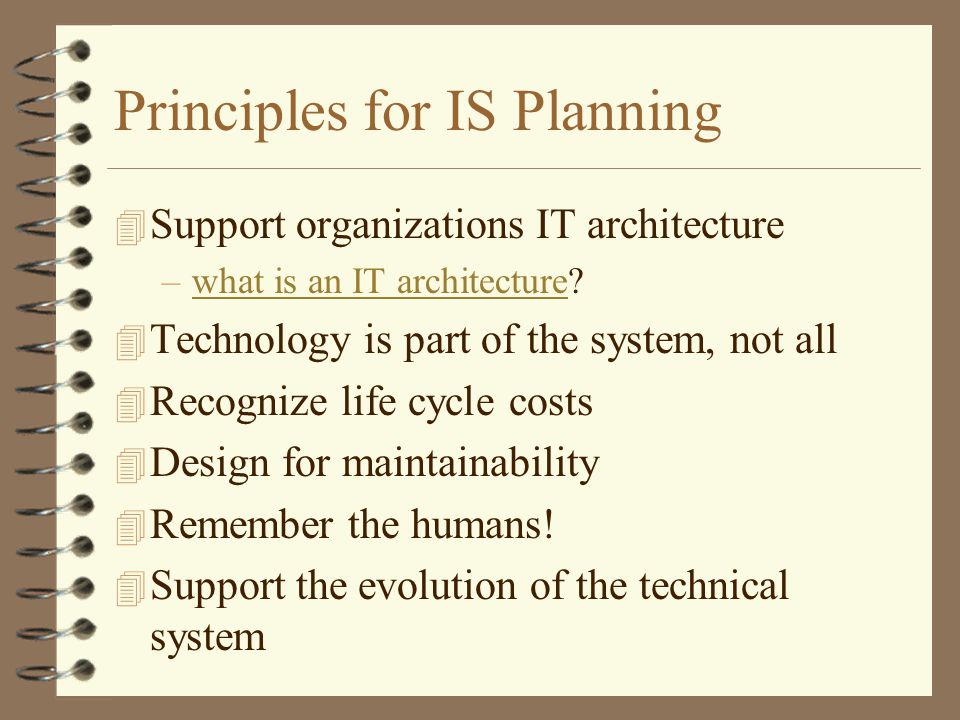 Principles for IS Planning

Support organizations IT architecture
– what is an IT architecture?

Technology is part of the system, not all

Recognize life cycle costs

Design for maintainability

Remember the humans!

Support the evolution of the technical system